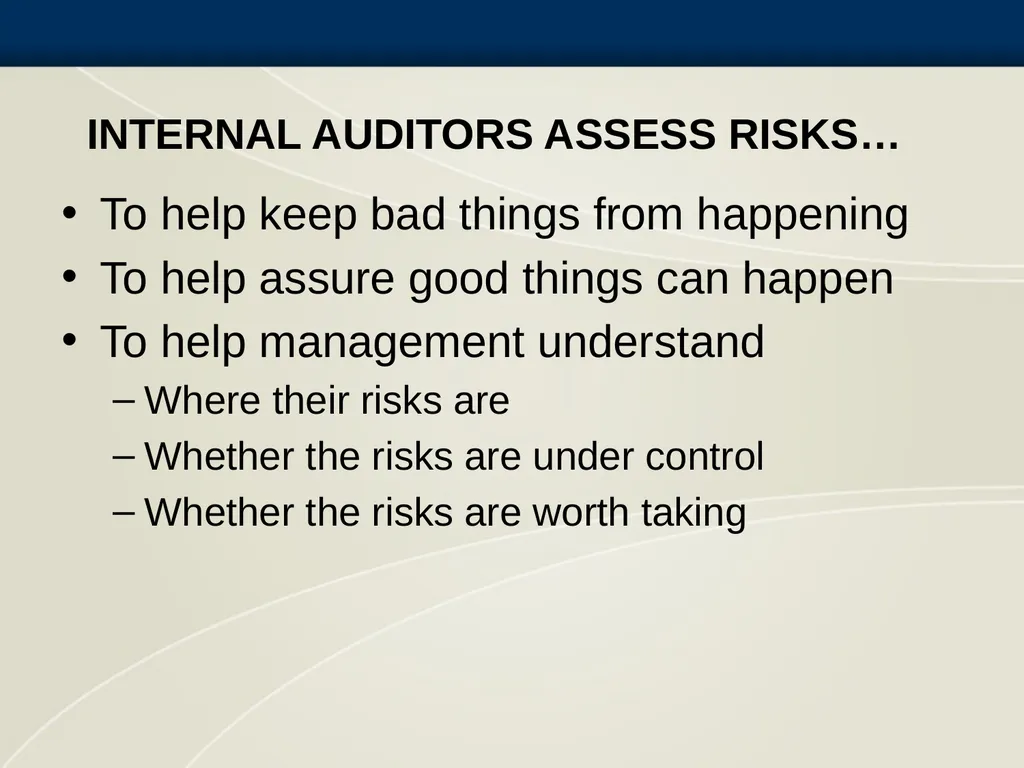 INTERNAL AUDITORS ASSESS RISKS…

• To help keep bad things from happening
• To help assure good things can happen
• To help management understand
– Where their risks are
– Whether the risks are under control
– Whether the risks are worth taking